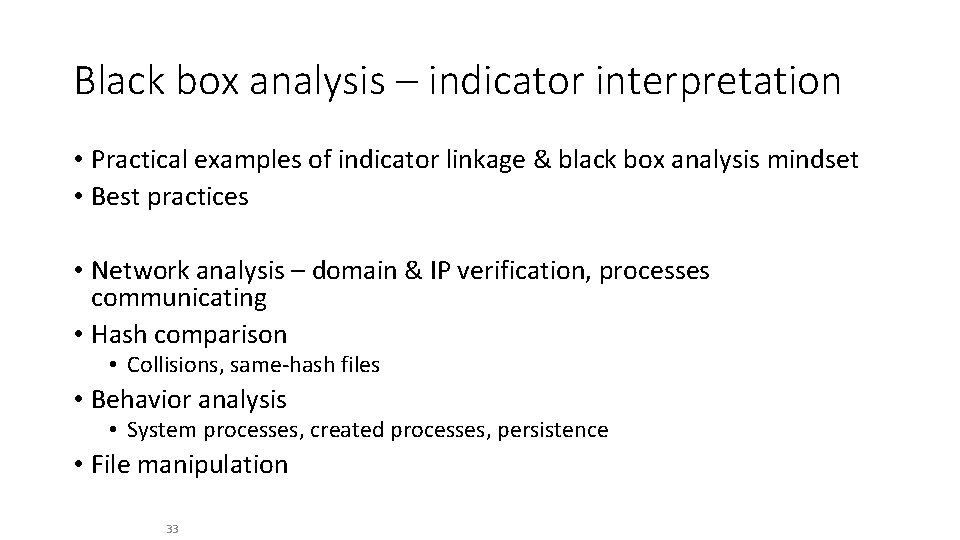 Black box analysis – indicator interpretation

• Practical examples of indicator linkage & black box analysis mindset
• Best practices

• Network analysis – domain & IP verification, processes communicating
• Hash comparison
  • Collisions, same-hash files
• Behavior analysis
  • System processes, created processes, persistence
• File manipulation

33